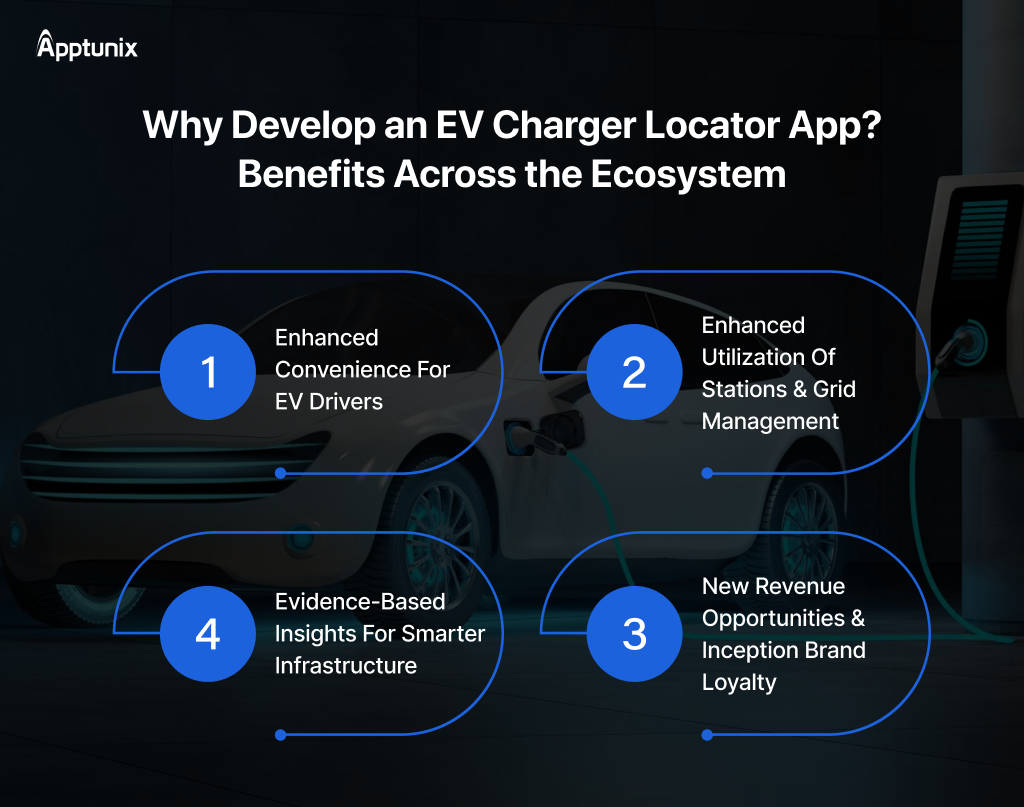 Apptunix

Why Develop an EV Charger Locator App? Benefits Across the Ecosystem

1
Enhanced Convenience For EV Drivers

2
Enhanced Utilization Of Stations & Grid Management

4
Evidence-Based Insights For Smarter Infrastructure

3
New Revenue Opportunities & Inception Brand Loyalty